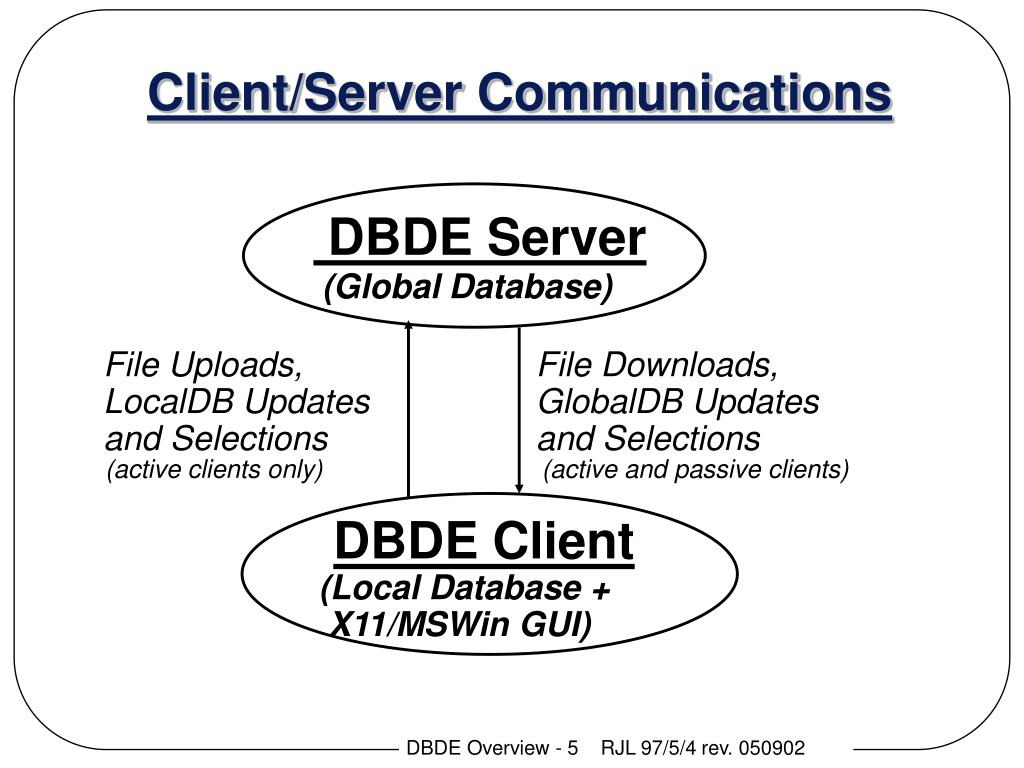 Client/Server Communications

DBDE Server
(Global Database)

File Uploads, LocalDB Updates and Selections
(active clients only)

File Downloads, GlobalDB Updates and Selections
(active and passive clients)

DBDE Client
(Local Database + X11/MSWin GUI)

DBDE Overview - 5 RJL 97/5/4 rev. 050902